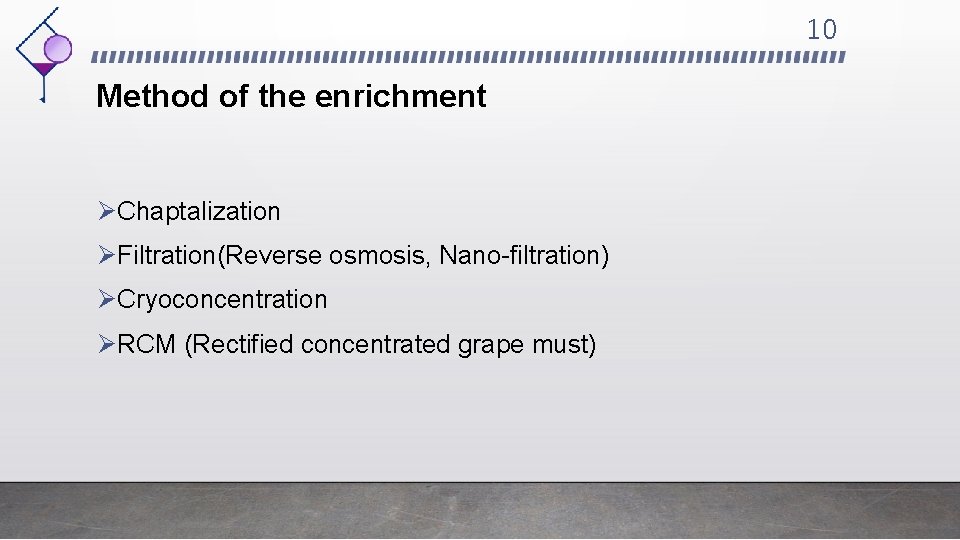 10

Method of the enrichment

➢Chaptalization

➢Filtration(Reverse osmosis, Nano-filtration)

➢Cryoconcentration

➢RCM (Rectified concentrated grape must)